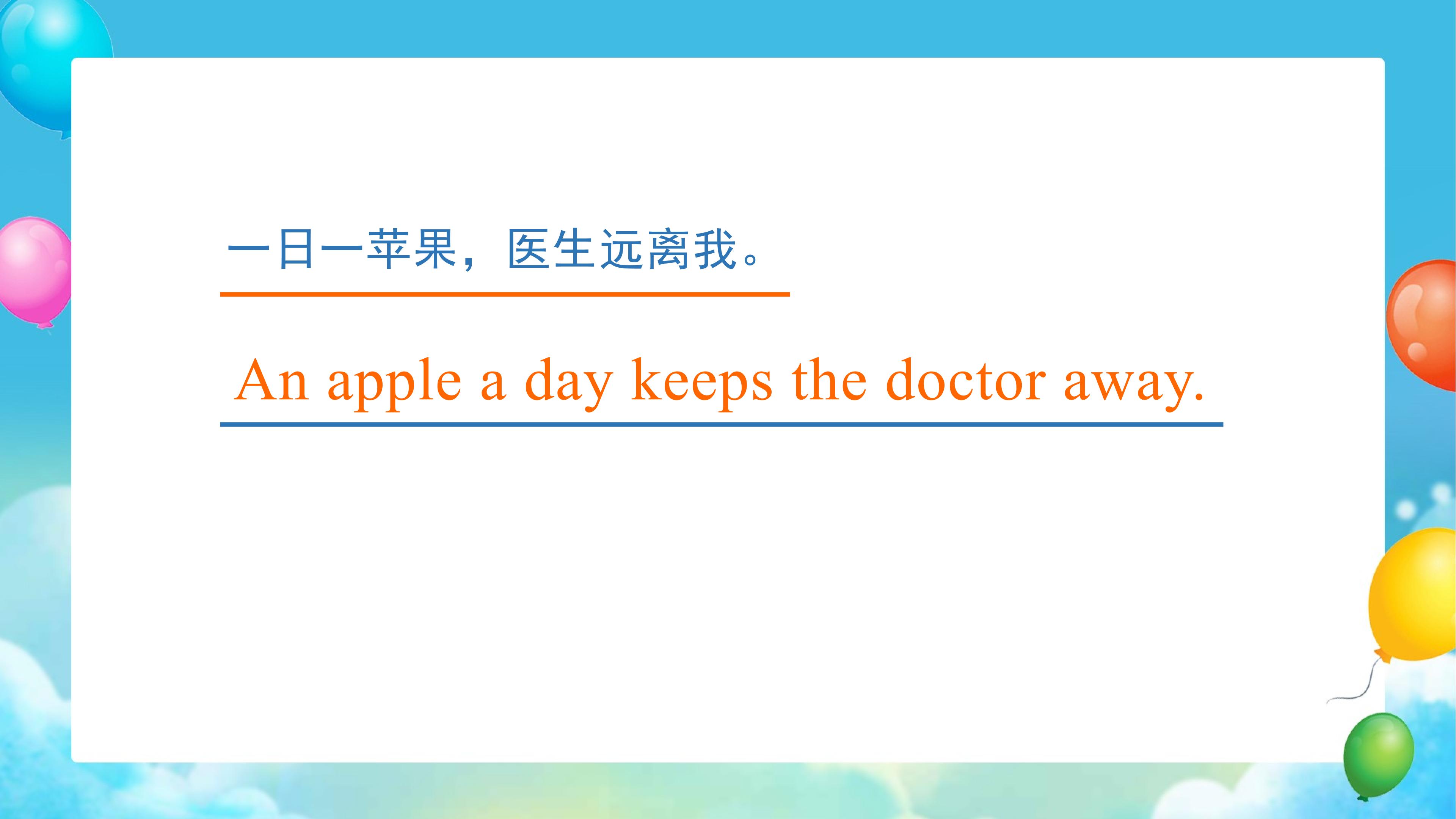 一日一苹果，医生远离我。

An apple a day keeps the doctor away.